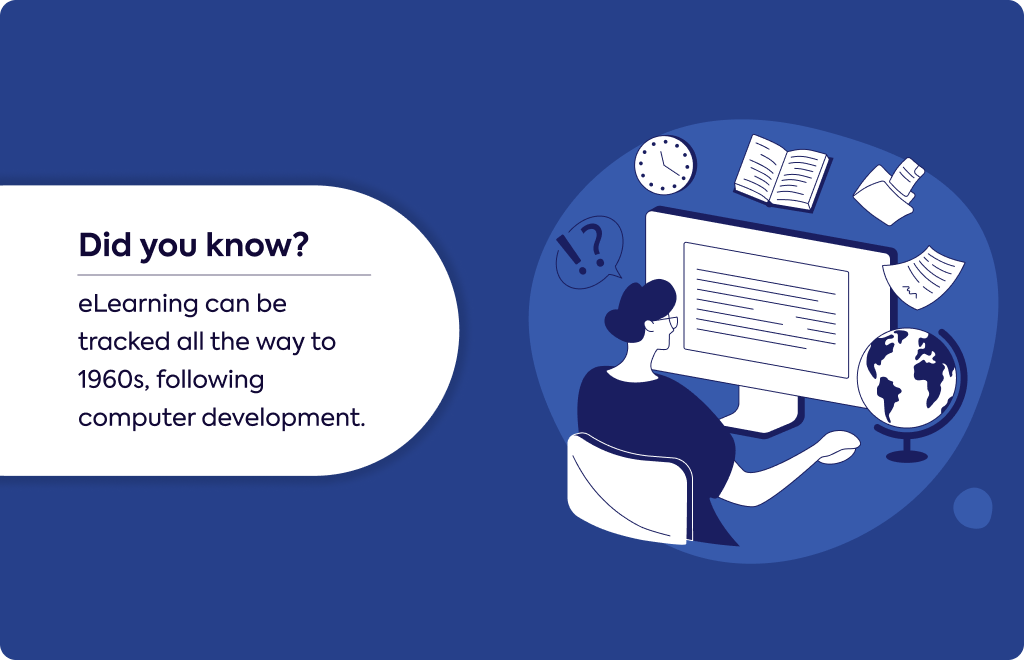 Did you know?

eLearning can be tracked all the way to 1960s, following computer development.

!?